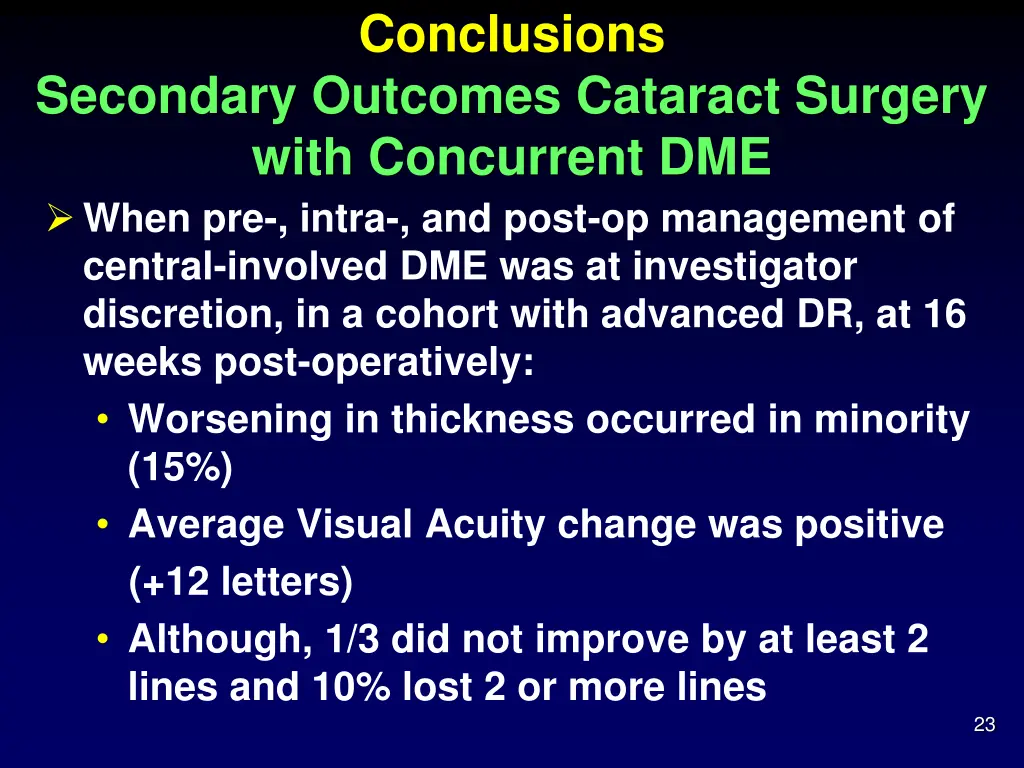 Conclusions
Secondary Outcomes Cataract Surgery with Concurrent DME

➢ When pre-, intra-, and post-op management of central-involved DME was at investigator discretion, in a cohort with advanced DR, at 16 weeks post-operatively:
• Worsening in thickness occurred in minority (15%)
• Average Visual Acuity change was positive (+12 letters)
• Although, 1/3 did not improve by at least 2 lines and 10% lost 2 or more lines

23